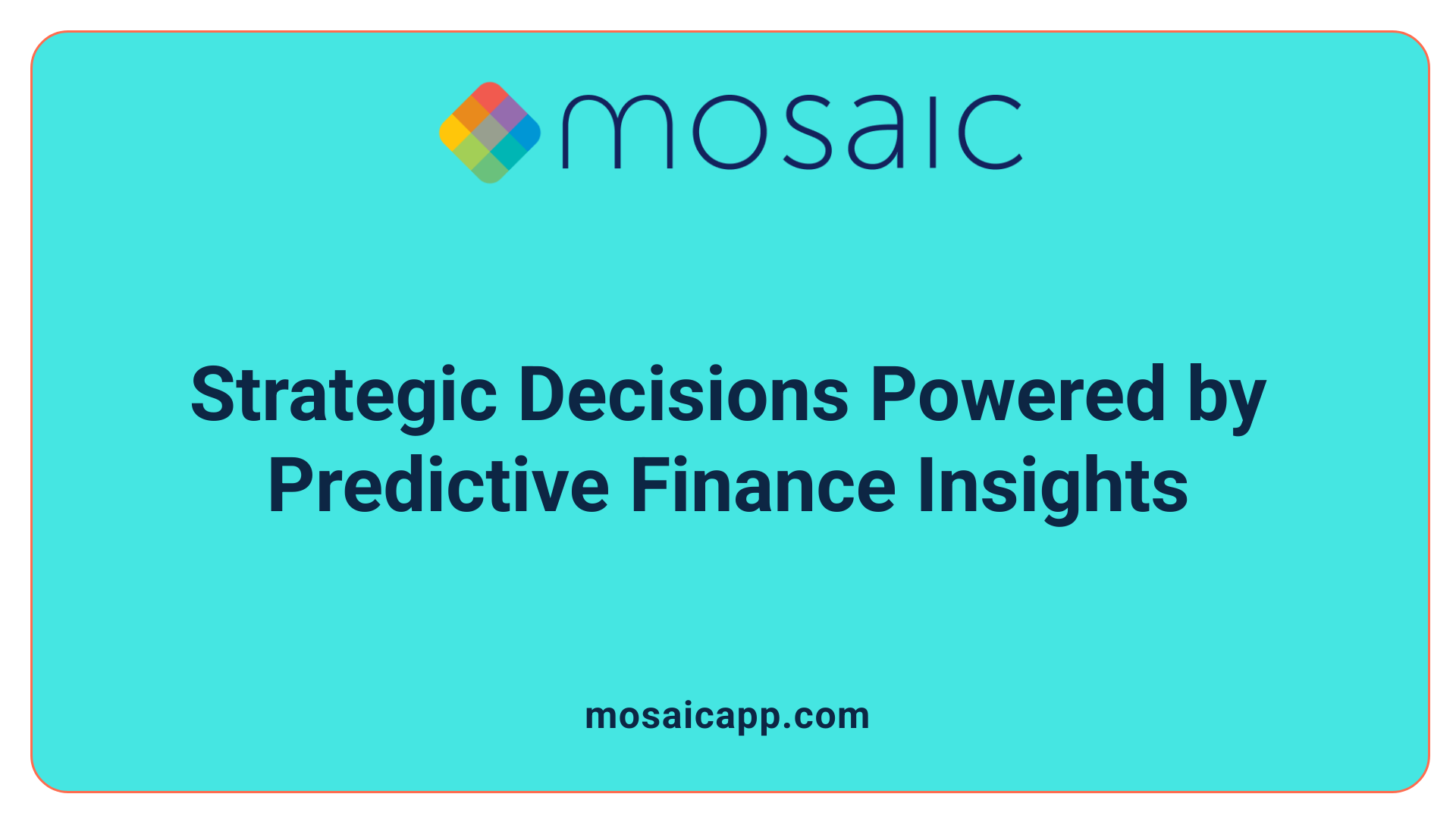 mosaic

Strategic Decisions Powered by Predictive Finance Insights

mosaicapp.com